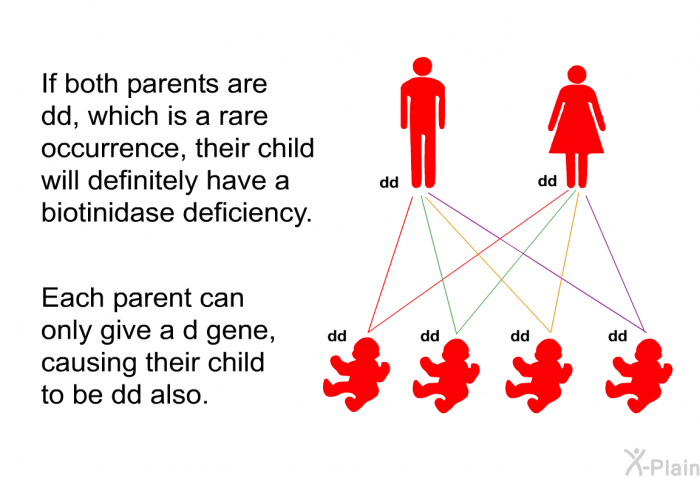 If both parents are dd, which is a rare occurrence, their child will definitely have a biotinidase deficiency.

Each parent can only give a d gene, causing their child to be dd also.

dd

dd

dd

dd

dd

dd

X-Plain